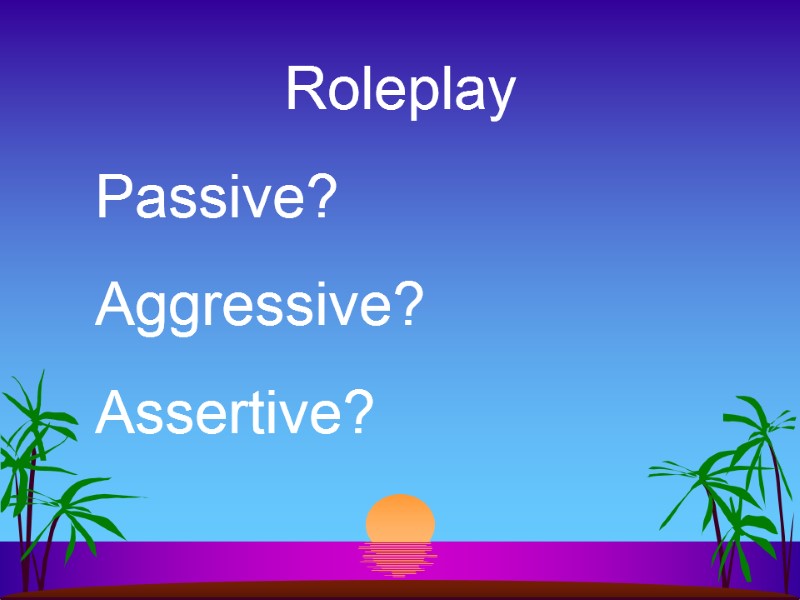 Roleplay

Passive?

Aggressive?

Assertive?